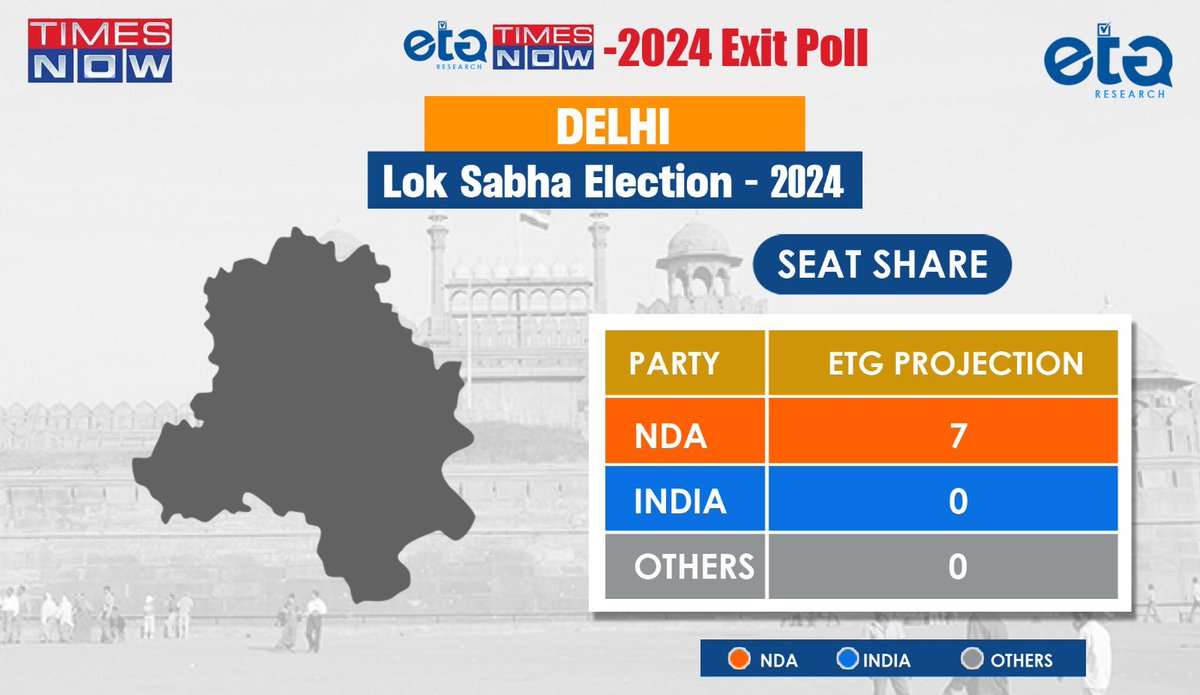 TIMES NOW

etg RESEARCH TIMES NOW -2024 Exit Poll

etg RESEARCH

DELHI

Lok Sabha Election - 2024

SEAT SHARE

| PARTY | ETG PROJECTION |
|---|---|
| NDA | 7 |
| INDIA | 0 |
| OTHERS | 0 |

NDA INDIA OTHERS